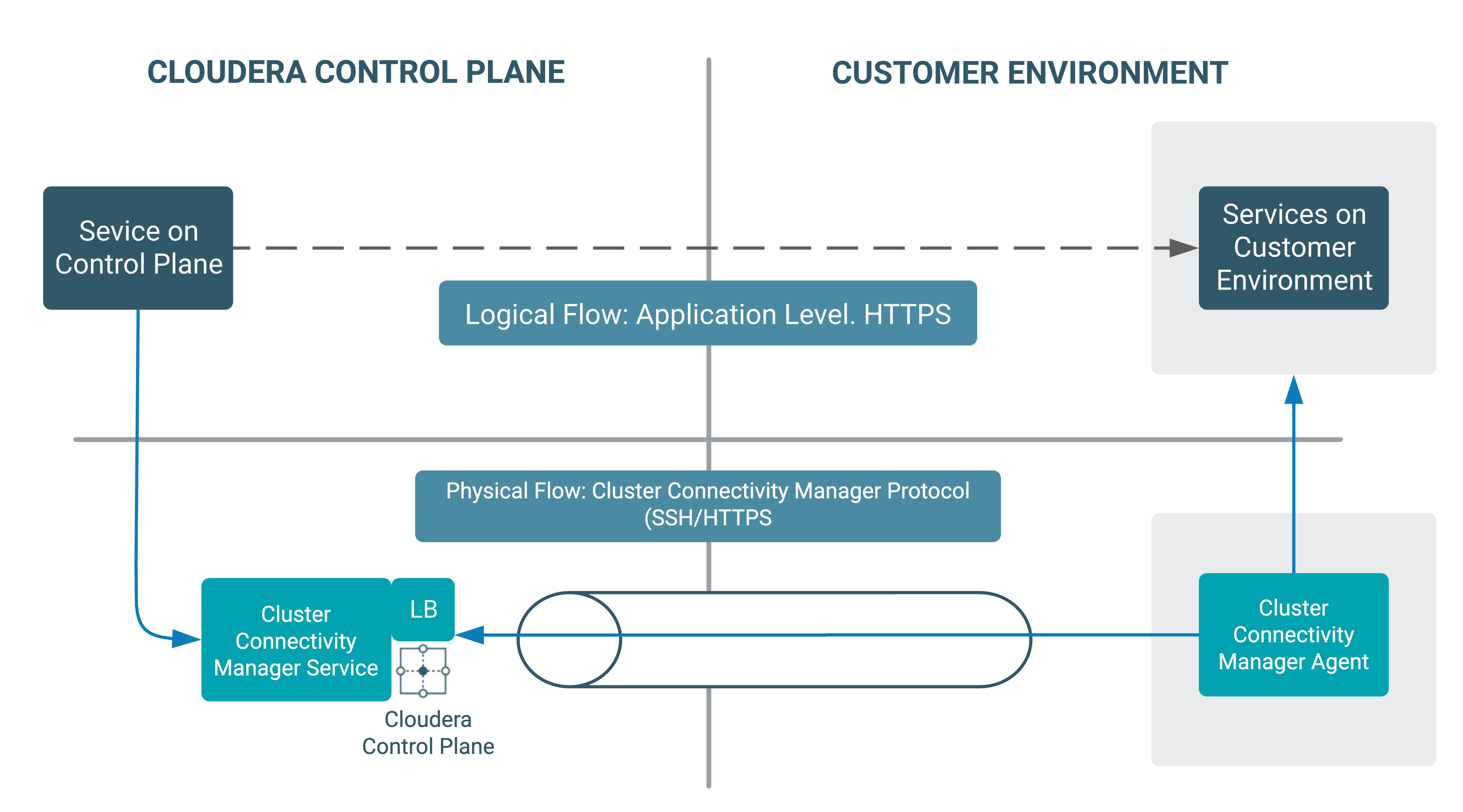 CLOUDERA CONTROL PLANE

CUSTOMER ENVIRONMENT

Sevice on Control Plane

Services on Customer Environment

Logical Flow: Application Level. HTTPS

Physical Flow: Cluster Connectivity Manager Protocol (SSH/HTTPS

Cluster Connectivity Manager Service

LB

Cloudera Control Plane

Cluster Connectivity Manager Agent